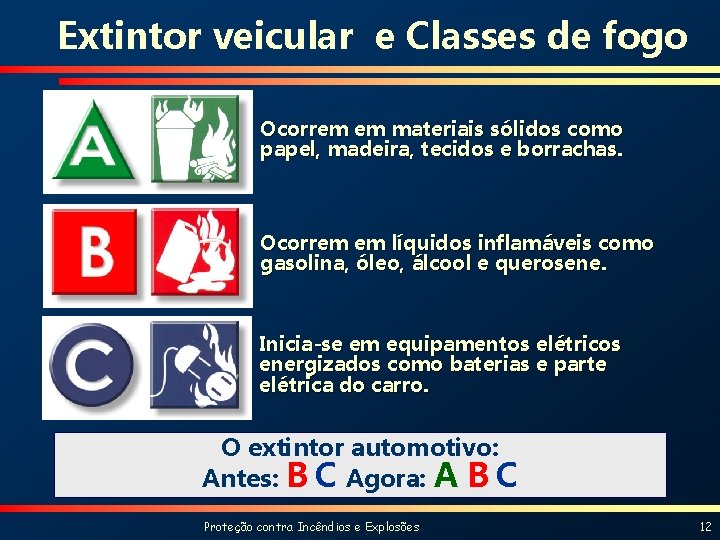 Extintor veicular e Classes de fogo

A

Ocorrem em materiais sólidos como papel, madeira, tecidos e borrachas.

B

Ocorrem em líquidos inflamáveis como gasolina, óleo, álcool e querosene.

C

Inicia-se em equipamentos elétricos energizados como baterias e parte elétrica do carro.

O extintor automotivo:
Antes: B C Agora: A B C

Proteção contra Incêndios e Explosões

12